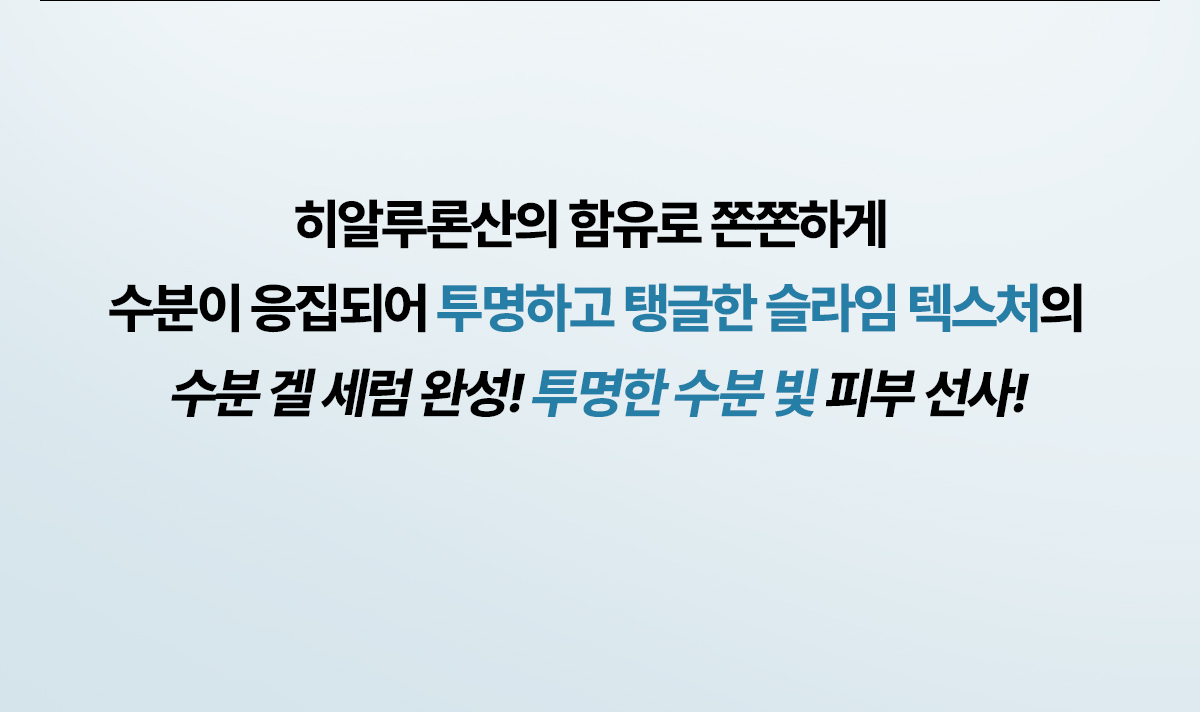 히알루론산의 함유로 쫀쫀하게

수분이 응집되어 투명하고 탱글한 슬라임 텍스처의

수분 겔 세럼 완성! 투명한 수분 빛 피부 선사!